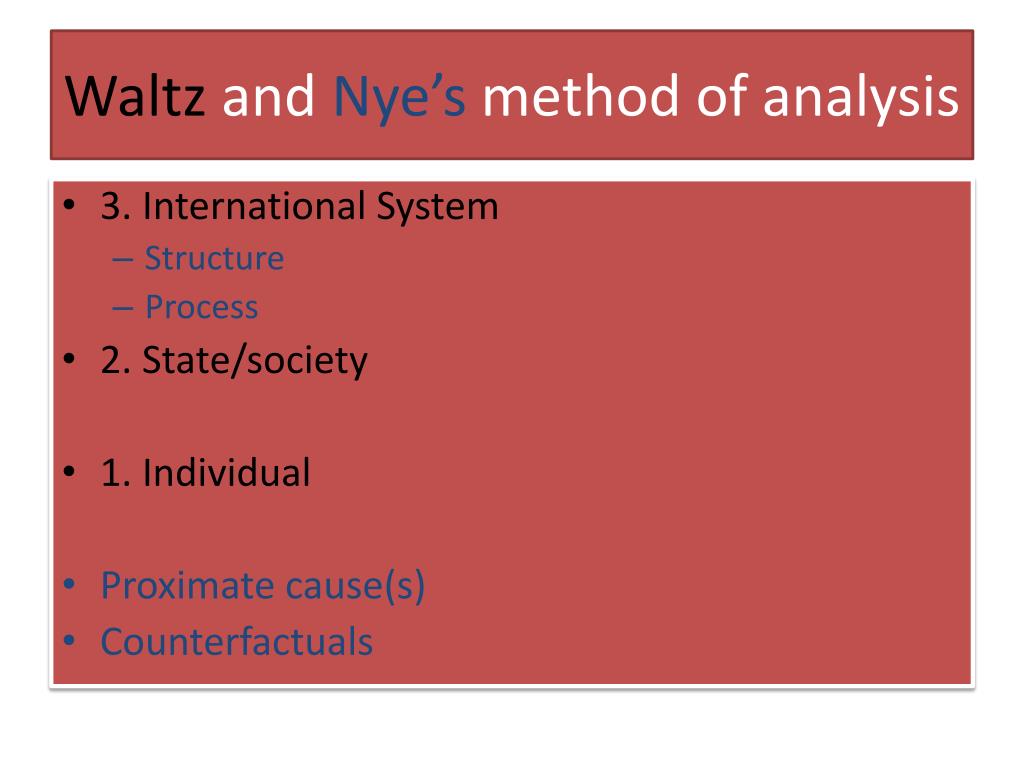 Waltz and Nye's method of analysis

• 3. International System
– Structure
– Process
• 2. State/society

• 1. Individual

• Proximate cause(s)
• Counterfactuals